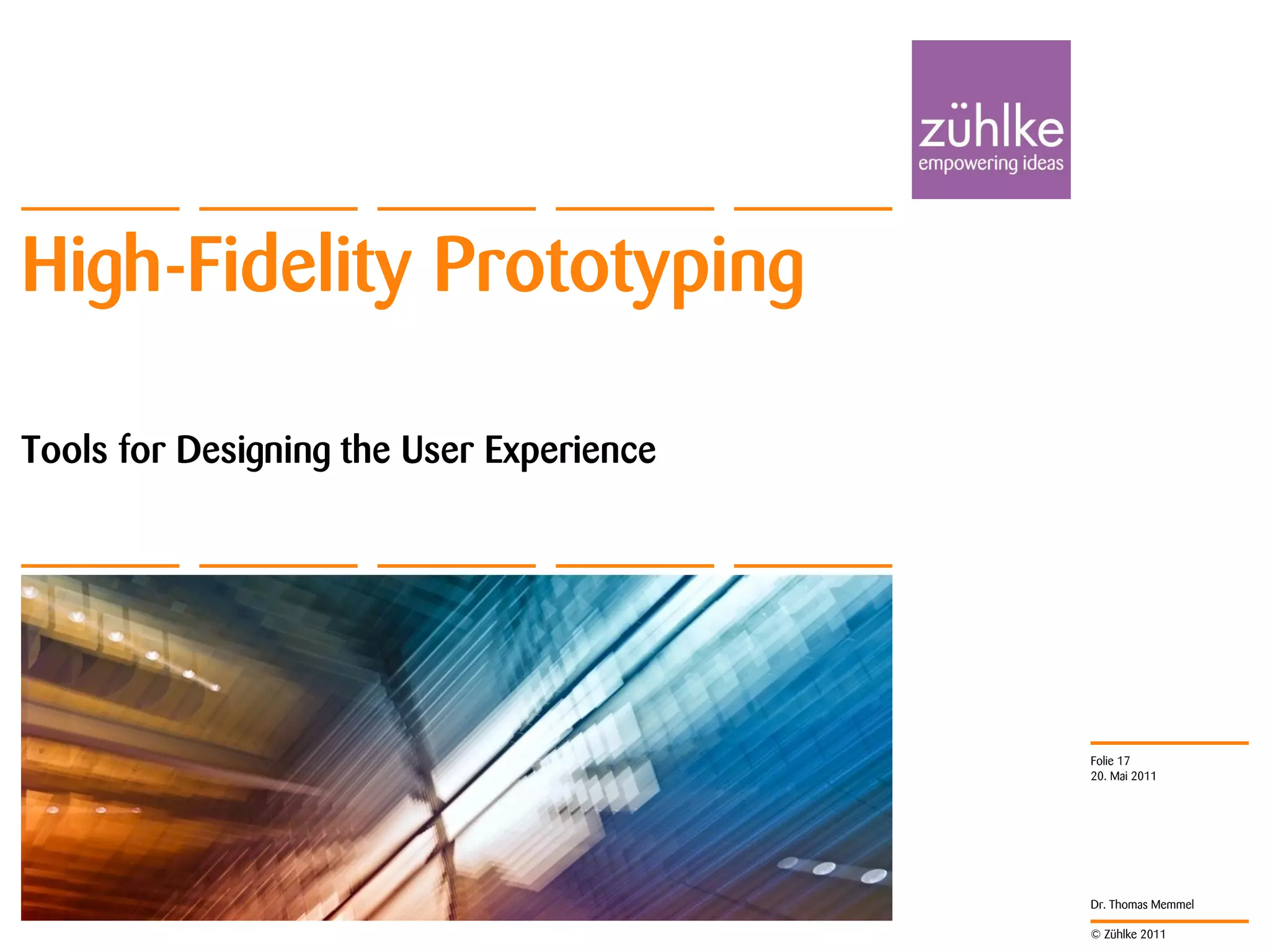 zühlke
empowering ideas

High-Fidelity Prototyping

Tools for Designing the User Experience

Folie 17
20. Mai 2011

Dr. Thomas Memmel

© Zühlke 2011